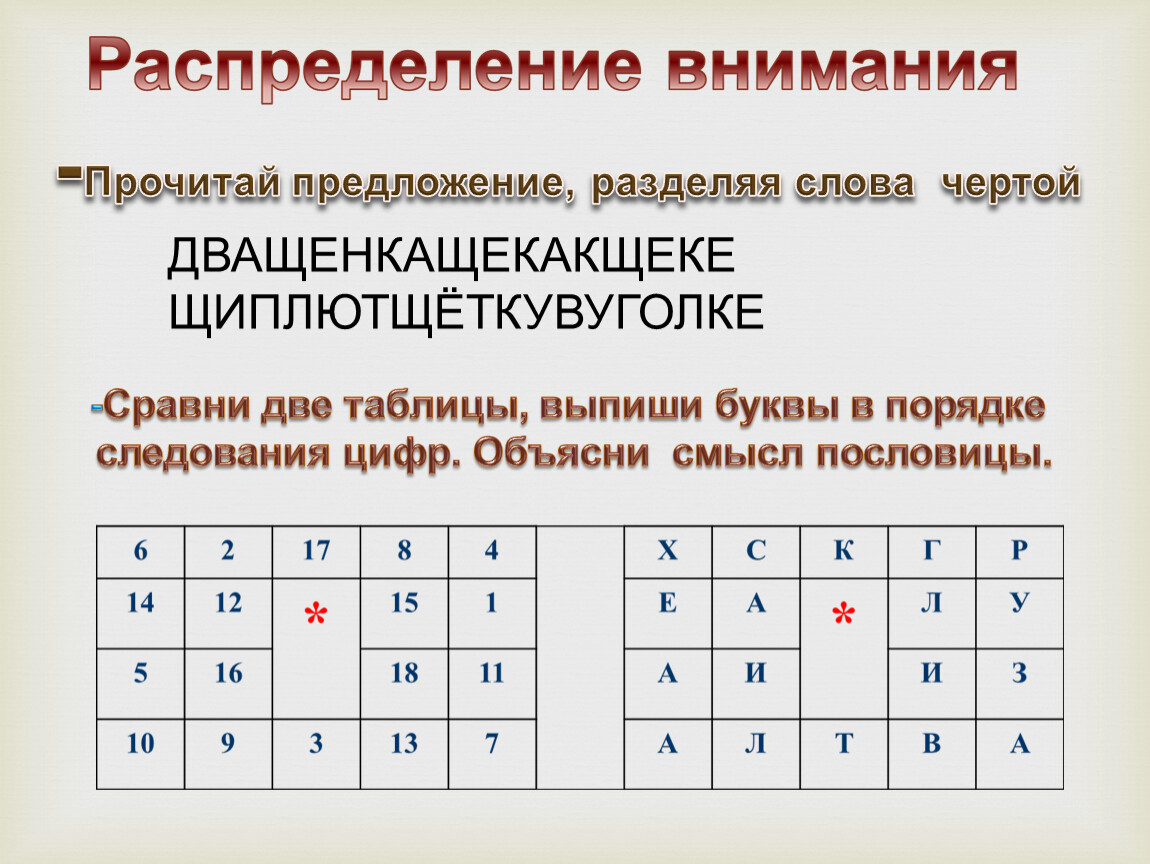 Распределение внимания

-Прочитай предложение, разделяя слова чертой

ДВАЩЕНКАЩЕКАКЩЕКЕ ЩИПЛЮТЩЁТКУВУГОЛКЕ

-Сравни две таблицы, выпиши буквы в порядке следования цифр. Объясни смысл пословицы.

| 6 | 2 | 17 | 8 | 4 |
|---|---|---|---|---|
| 14 | 12 | * | 15 | 1 |
| 5 | 16 | | 18 | 11 |
| 10 | 9 | 3 | 13 | 7 |

| Х | С | К | Г | Р |
|---|---|---|---|---|
| Е | А | * | Л | У |
| А | И | | И | З |
| А | Л | Т | В | А |